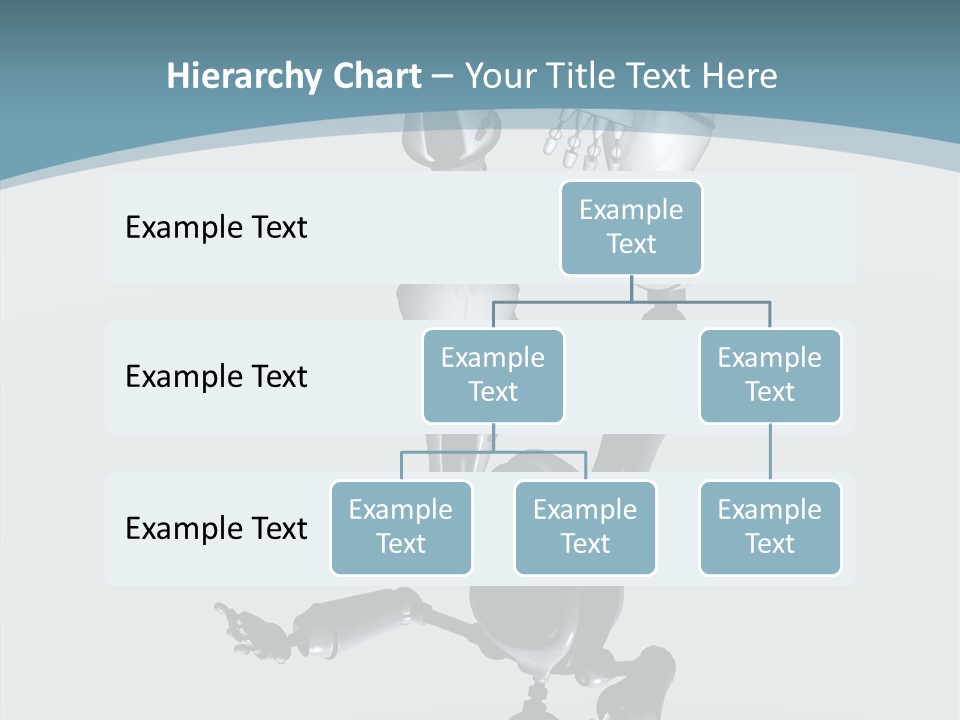 Hierarchy Chart – Your Title Text Here

Example Text

Example Text

Example Text

Example Text

Example Text

Example Text

Example Text

Example Text

Example Text